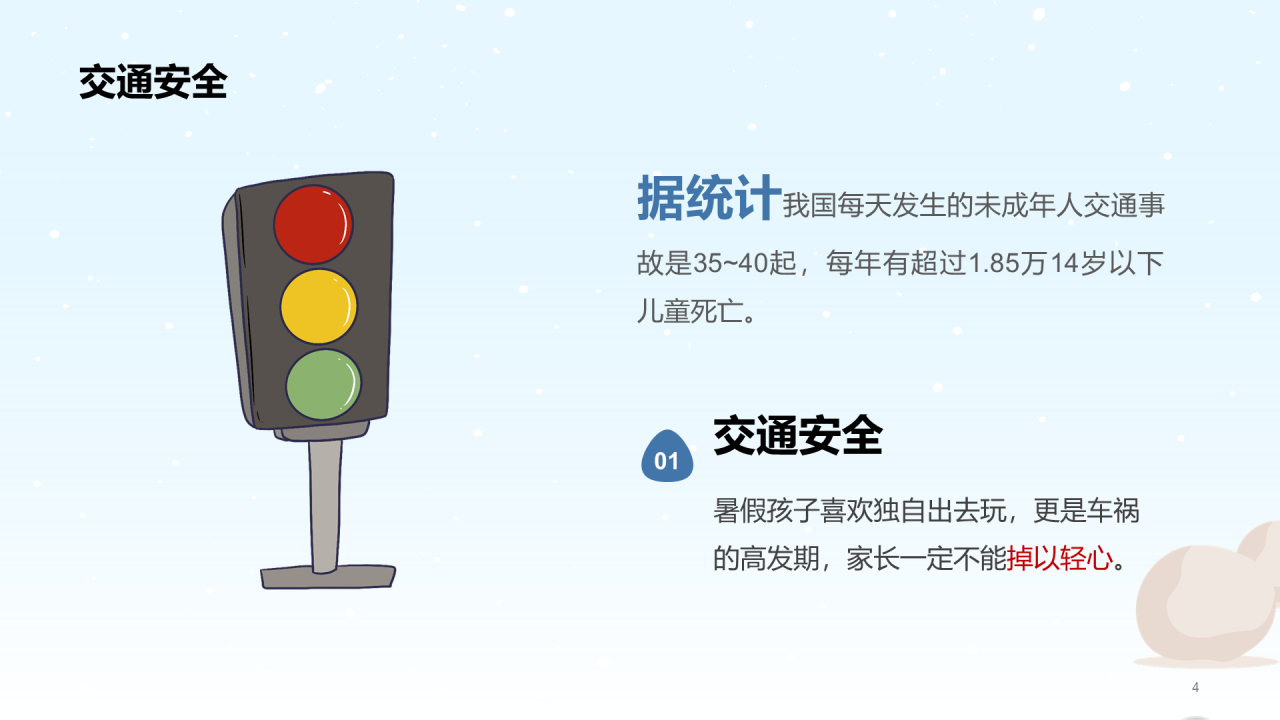 交通安全

据统计我国每天发生的未成年人交通事故是35~40起，每年有超过1.85万14岁以下儿童死亡。

01

交通安全

暑假孩子喜欢独自出去玩，更是车祸的高发期，家长一定不能掉以轻心。

4